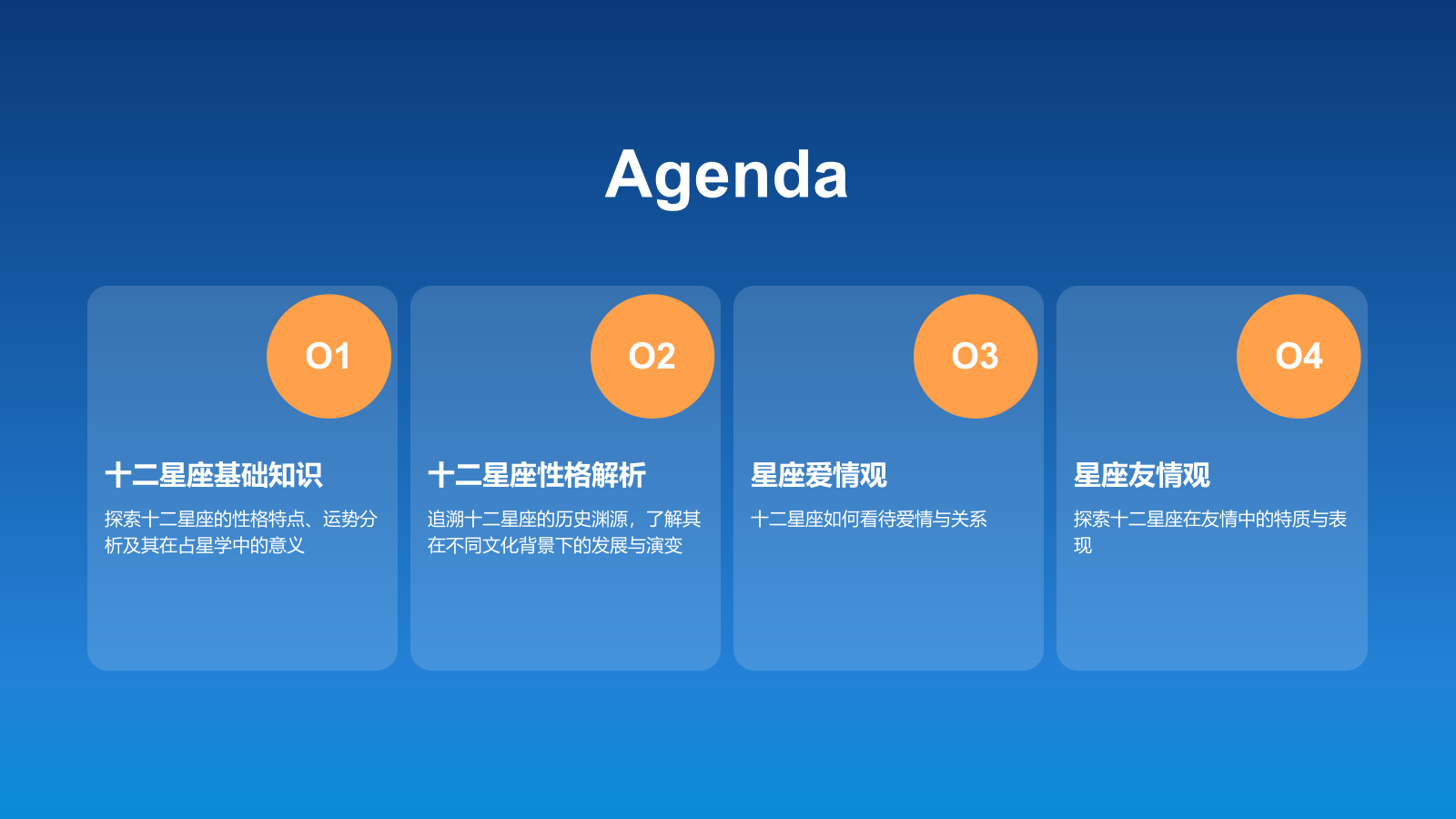 Agenda

01

十二星座基础知识

探索十二星座的性格特点、运势分析及其在占星学中的意义

02

十二星座性格解析

追溯十二星座的历史渊源，了解其在不同文化背景下的发展与演变

03

星座爱情观

十二星座如何看待爱情与关系

04

星座友情观

探索十二星座在友情中的特质与表现